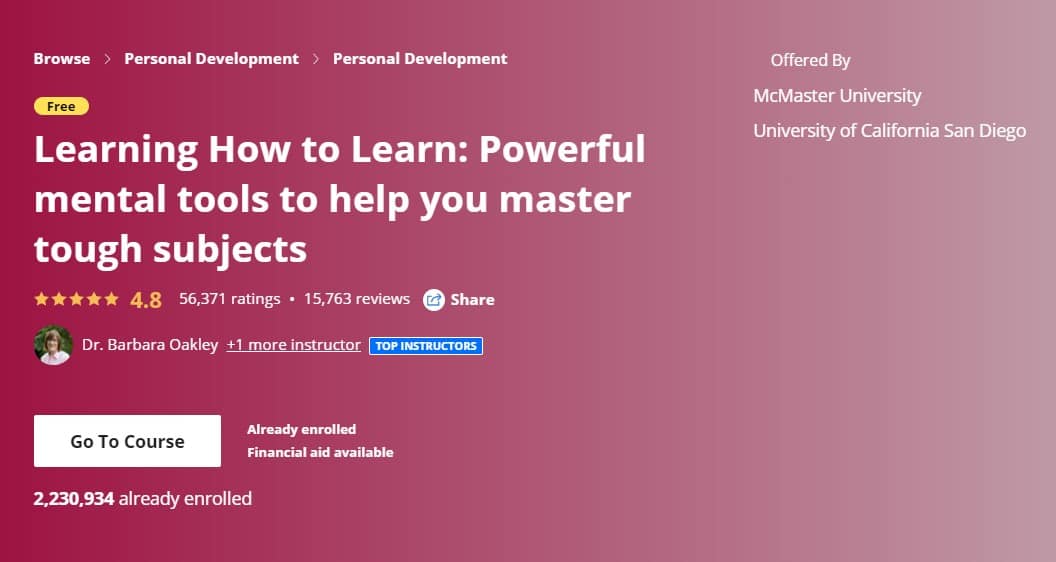 Browse > Personal Development > Personal Development

Free

Learning How to Learn: Powerful mental tools to help you master tough subjects

4.8 56,371 ratings • 15,763 reviews Share

Dr. Barbara Oakley +1 more instructor TOP INSTRUCTORS

Go To Course

Already enrolled
Financial aid available

2,230,934 already enrolled

Offered By
McMaster University
University of California San Diego